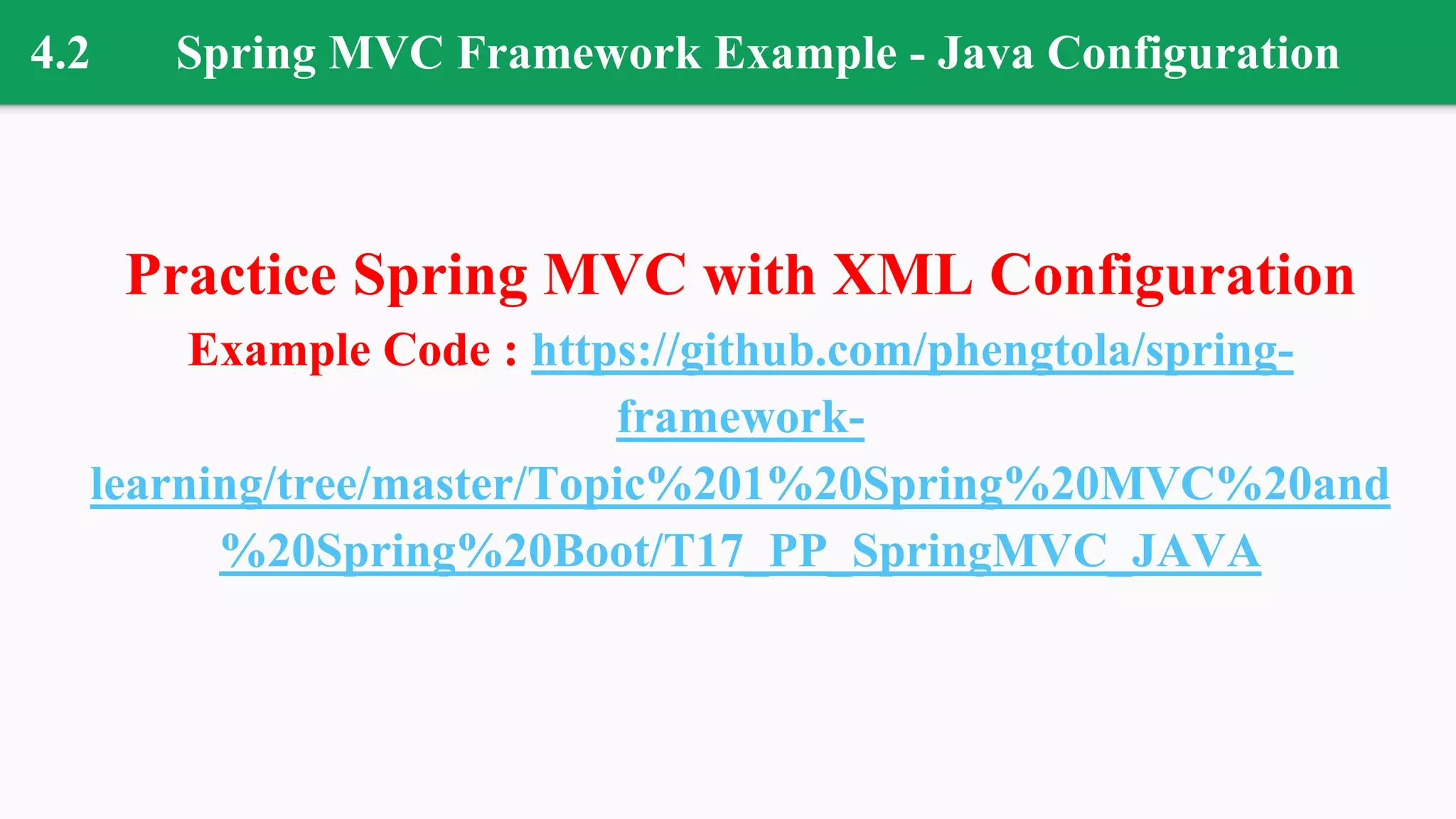 4.2 Spring MVC Framework Example - Java Configuration

Practice Spring MVC with XML Configuration

Example Code : https://github.com/phengtola/spring-framework-learning/tree/master/Topic%201%20Spring%20MVC%20and%20Spring%20Boot/T17_PP_SpringMVC_JAVA